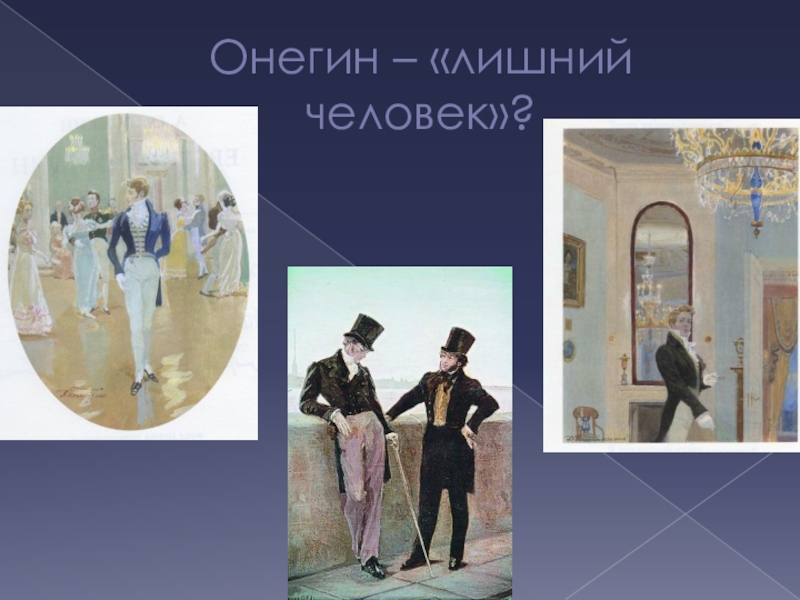 Онегин – «лишний человек»?